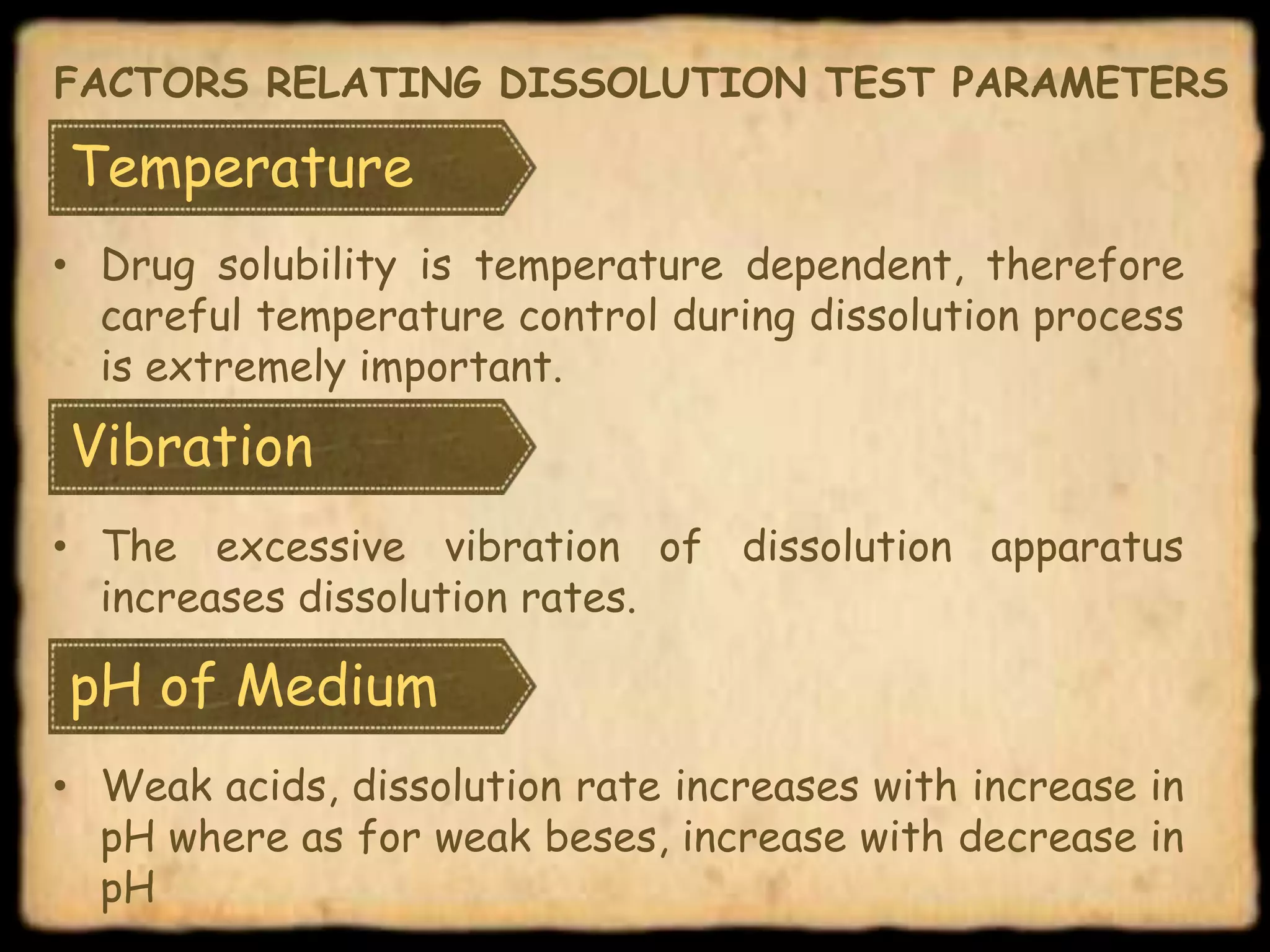 FACTORS RELATING DISSOLUTION TEST PARAMETERS

Temperature

• Drug solubility is temperature dependent, therefore careful temperature control during dissolution process is extremely important.

Vibration

• The excessive vibration of dissolution apparatus increases dissolution rates.

pH of Medium

• Weak acids, dissolution rate increases with increase in pH where as for weak beses, increase with decrease in pH